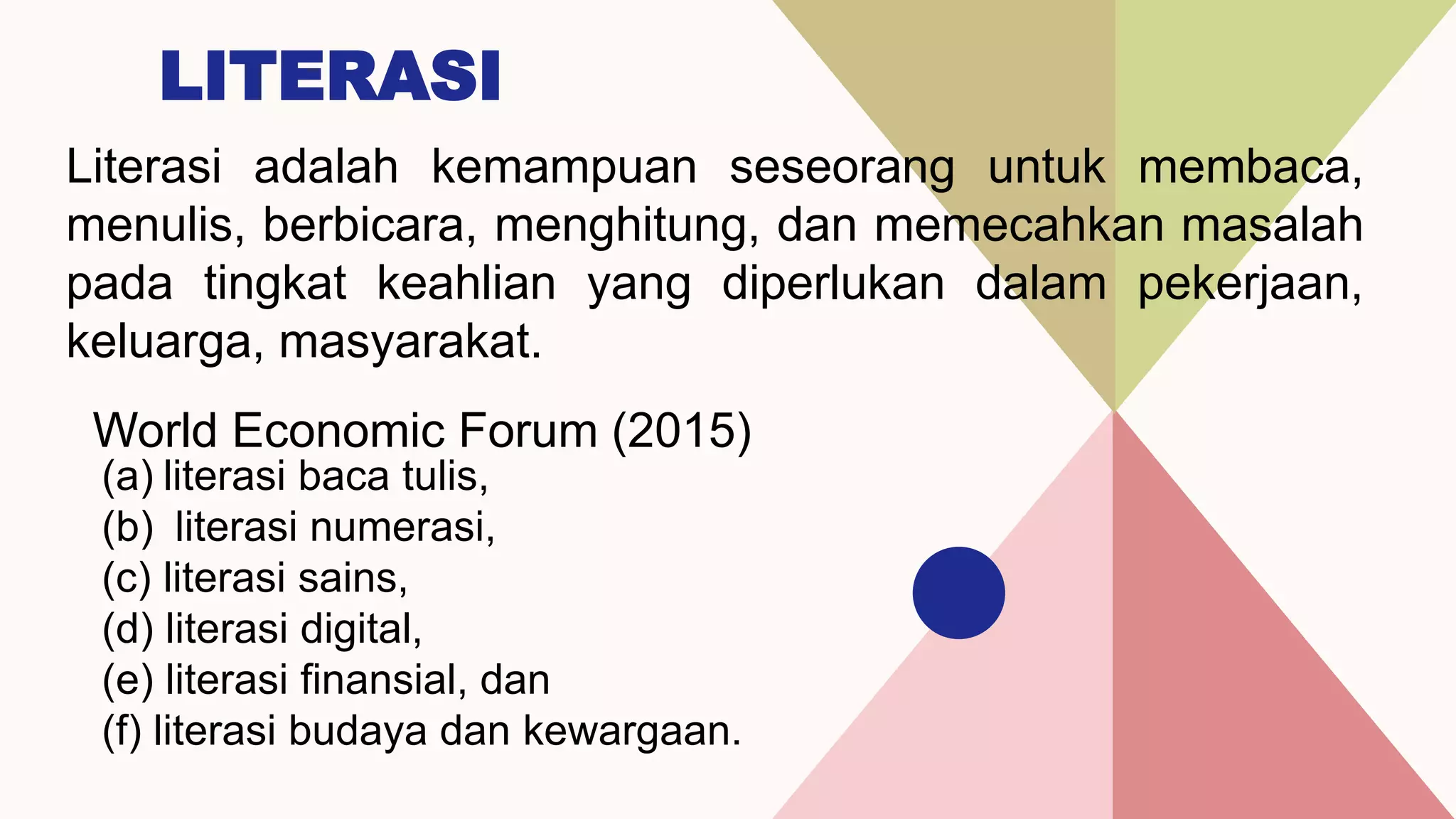 LITERASI

Literasi adalah kemampuan seseorang untuk membaca, menulis, berbicara, menghitung, dan memecahkan masalah pada tingkat keahlian yang diperlukan dalam pekerjaan, keluarga, masyarakat.

World Economic Forum (2015)
(a) literasi baca tulis,
(b) literasi numerasi,
(c) literasi sains,
(d) literasi digital,
(e) literasi finansial, dan
(f) literasi budaya dan kewargaan.